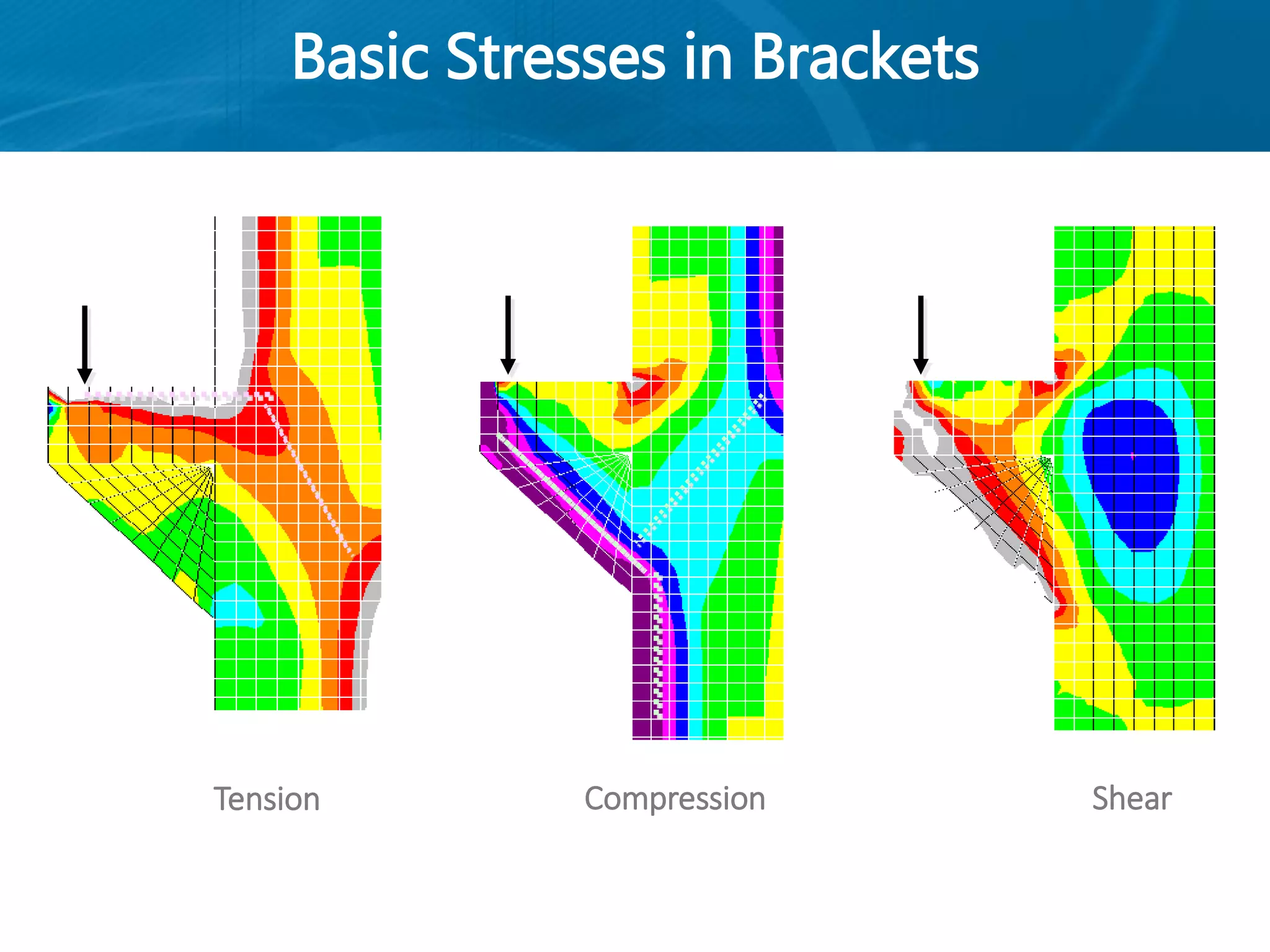 Basic Stresses in Brackets

Tension

Compression

Shear